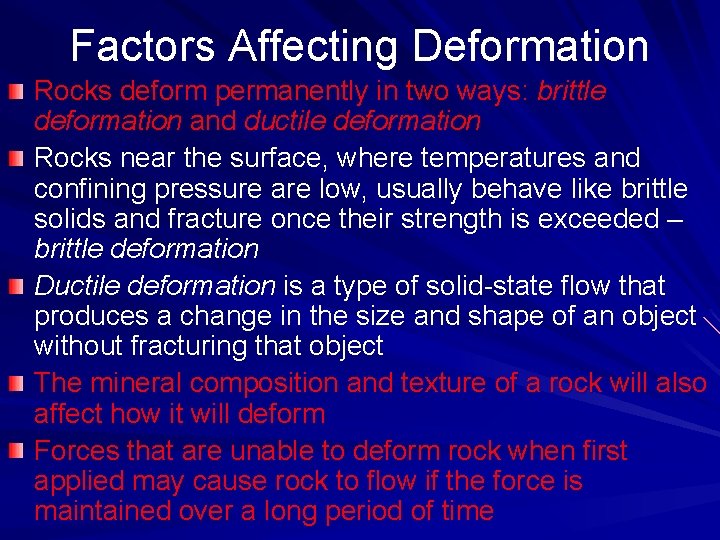 Factors Affecting Deformation

Rocks deform permanently in two ways: brittle deformation and ductile deformation

Rocks near the surface, where temperatures and confining pressure are low, usually behave like brittle solids and fracture once their strength is exceeded – brittle deformation

Ductile deformation is a type of solid-state flow that produces a change in the size and shape of an object without fracturing that object

The mineral composition and texture of a rock will also affect how it will deform

Forces that are unable to deform rock when first applied may cause rock to flow if the force is maintained over a long period of time